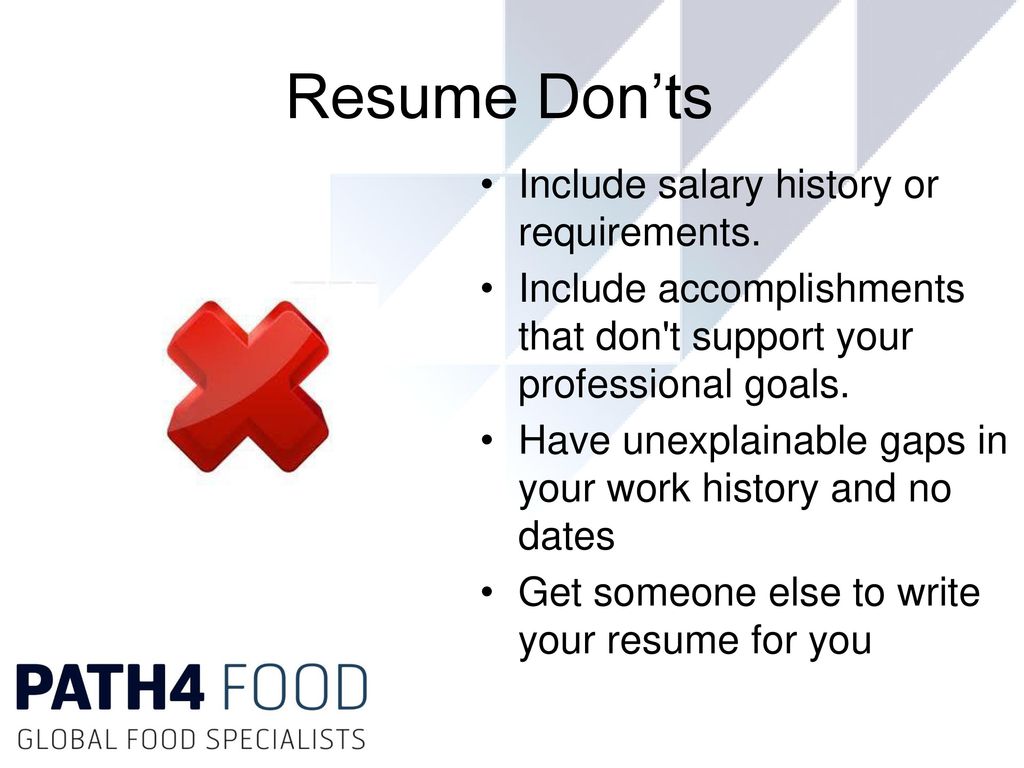 Resume Don’ts

• Include salary history or requirements.
• Include accomplishments that don't support your professional goals.
• Have unexplainable gaps in your work history and no dates
• Get someone else to write your resume for you

PATH4 FOOD
GLOBAL FOOD SPECIALISTS